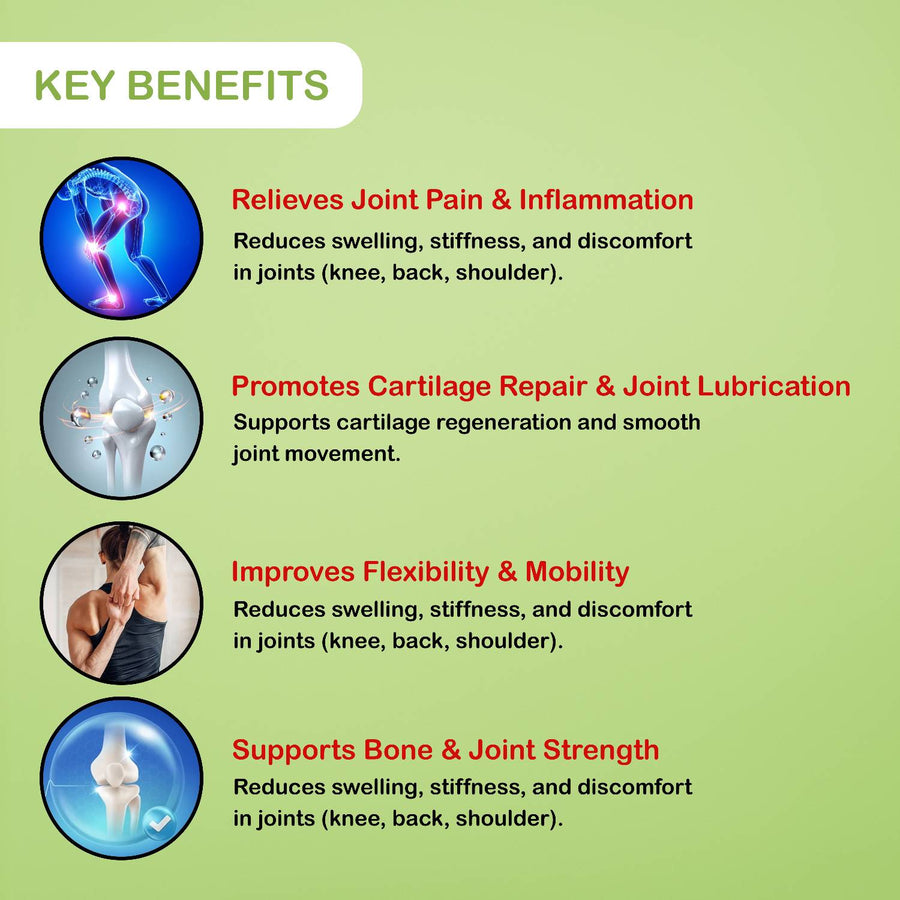 KEY BENEFITS

Relieves Joint Pain & Inflammation
Reduces swelling, stiffness, and discomfort in joints (knee, back, shoulder).

Promotes Cartilage Repair & Joint Lubrication
Supports cartilage regeneration and smooth joint movement.

Improves Flexibility & Mobility
Reduces swelling, stiffness, and discomfort in joints (knee, back, shoulder).

Supports Bone & Joint Strength
Reduces swelling, stiffness, and discomfort in joints (knee, back, shoulder).